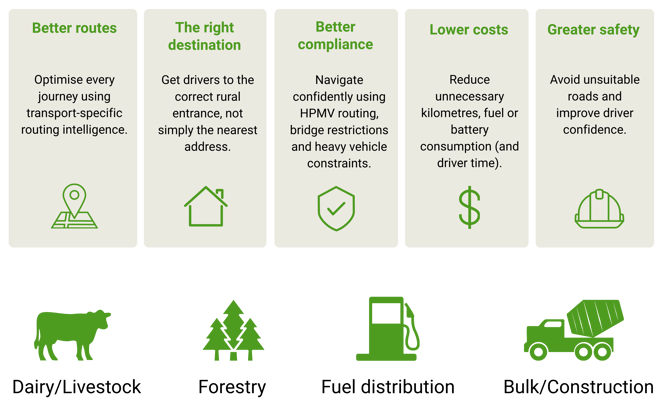 Better routes

Optimise every journey using transport-specific routing intelligence.

The right destination

Get drivers to the correct rural entrance, not simply the nearest address.

Better compliance

Navigate confidently using HPMV routing, bridge restrictions and heavy vehicle constraints.

Lower costs

Reduce unnecessary kilometres, fuel or battery consumption (and driver time).

Greater safety

Avoid unsuitable roads and improve driver confidence.

Dairy/Livestock

Forestry

Fuel distribution

Bulk/Construction